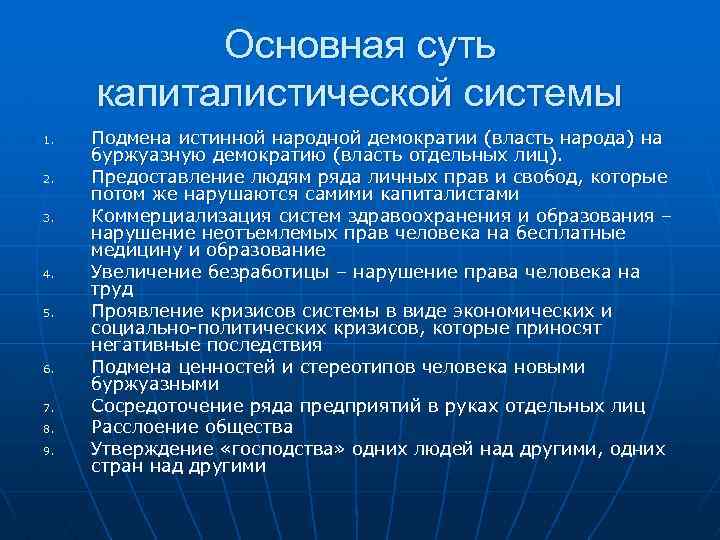 Основная суть капиталистической системы

1. Подмена истинной народной демократии (власть народа) на буржуазную демократию (власть отдельных лиц).
2. Предоставление людям ряда личных прав и свобод, которые потом же нарушаются самими капиталистами
3. Коммерциализация систем здравоохранения и образования – нарушение неотъемлемых прав человека на бесплатные медицину и образование
4. Увеличение безработицы – нарушение права человека на труд
5. Проявление кризисов системы в виде экономических и социально-политических кризисов, которые приносят негативные последствия
6. Подмена ценностей и стереотипов человека новыми буржуазными
7. Сосредоточение ряда предприятий в руках отдельных лиц
8. Расслоение общества
9. Утверждение «господства» одних людей над другими, одних стран над другими